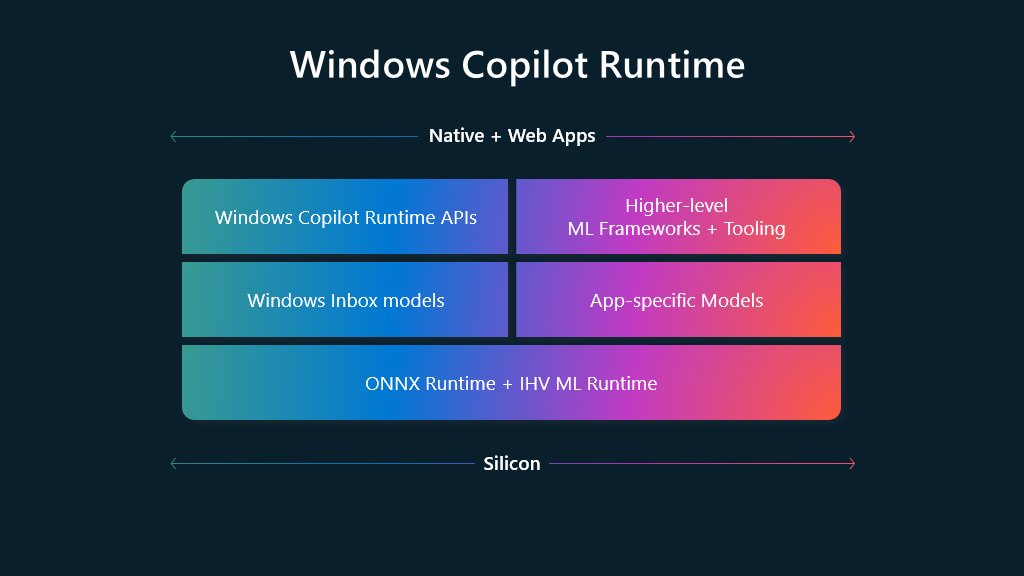 Windows Copilot Runtime

Native + Web Apps

Windows Copilot Runtime APIs

Higher-level
ML Frameworks + Tooling

Windows Inbox models

App-specific Models

ONNX Runtime + IHV ML Runtime

Silicon